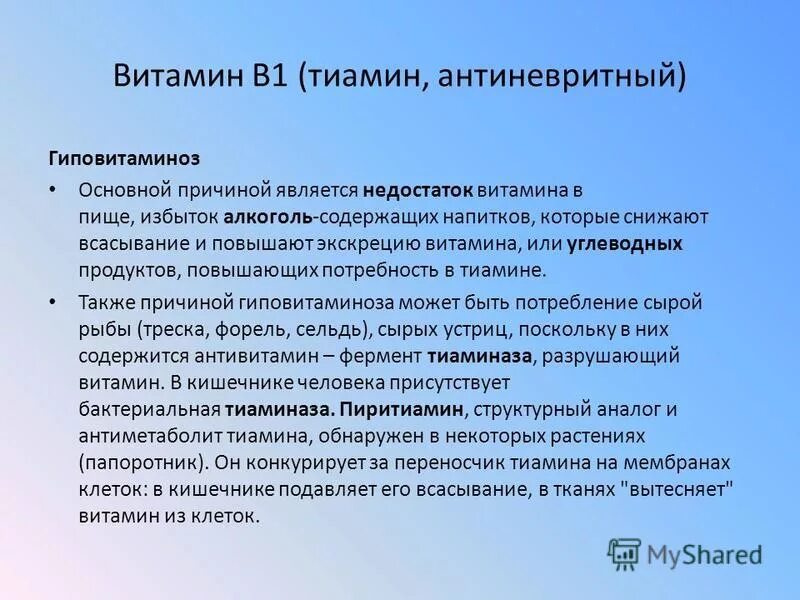 Витамин В1 (тиамин, антиневритный)

Гиповитаминоз

• Основной причиной является недостаток витамина в пище, избыток алкоголь-содержащих напитков, которые снижают всасывание и повышают экскрецию витамина, или углеводных продуктов, повышающих потребность в тиамине.

• Также причиной гиповитаминоза может быть потребление сырой рыбы (треска, форель, сельдь), сырых устриц, поскольку в них содержится антивитамин – фермент тиаминаза, разрушающий витамин. В кишечнике человека присутствует бактериальная тиаминаза. Пиритиамин, структурный аналог и антиметаболит тиамина, обнаружен в некоторых растениях (папоротник). Он конкурирует за переносчик тиамина на мембранах клеток: в кишечнике подавляет его всасывание, в тканях "вытесняет" витамин из клеток.

MyShared